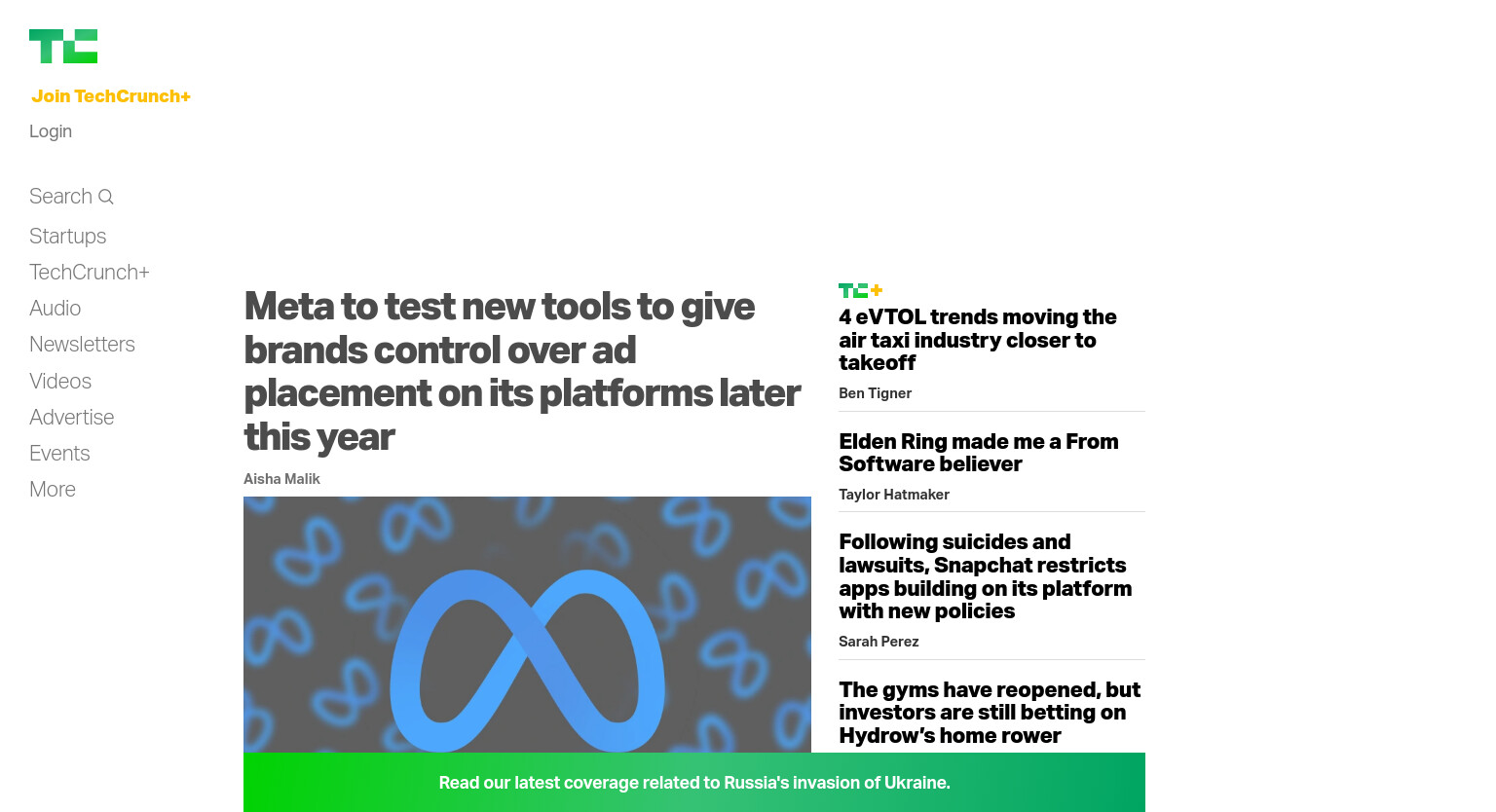 TC

Join TechCrunch+

Login

Search

Startups

TechCrunch+

Audio

Newsletters

Videos

Advertise

Events

More

Meta to test new tools to give brands control over ad placement on its platforms later this year

Aisha Malik

TC+

4 eVTOL trends moving the air taxi industry closer to takeoff

Ben Tigner

Elden Ring made me a From Software believer

Taylor Hatmaker

Following suicides and lawsuits, Snapchat restricts apps building on its platform with new policies

Sarah Perez

The gyms have reopened, but investors are still betting on Hydrow's home rower

Read our latest coverage related to Russia's invasion of Ukraine.